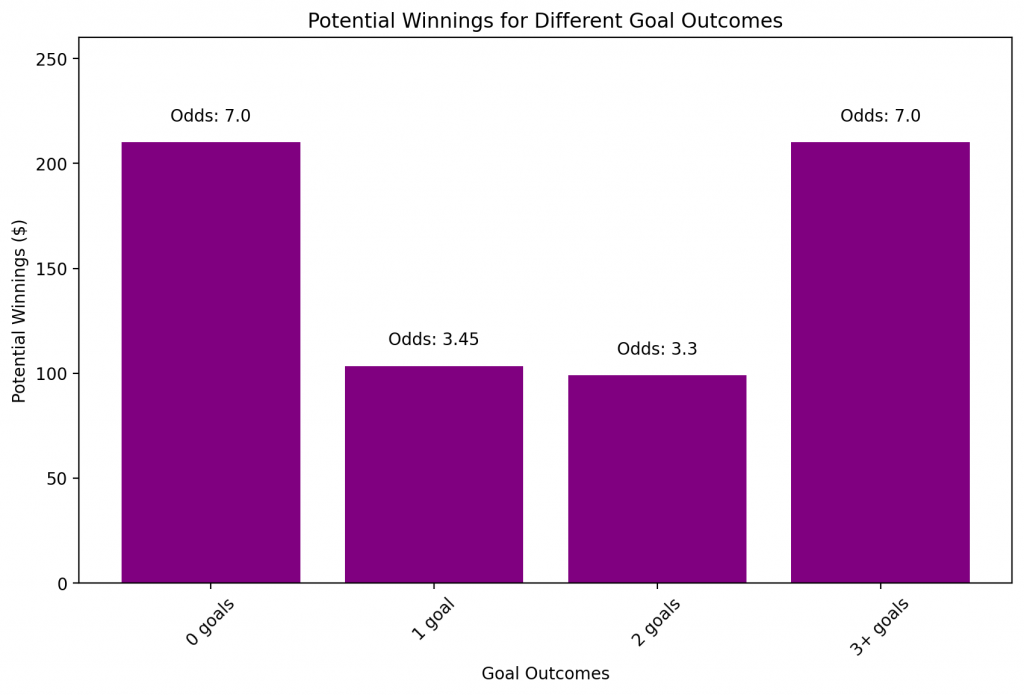 Potential Winnings for Different Goal Outcomes

Potential Winnings ($)

250
200
150
100
50
0

Odds: 7.0
Odds: 3.45
Odds: 3.3
Odds: 7.0

0 goals
1 goal
2 goals
3+ goals

Goal Outcomes